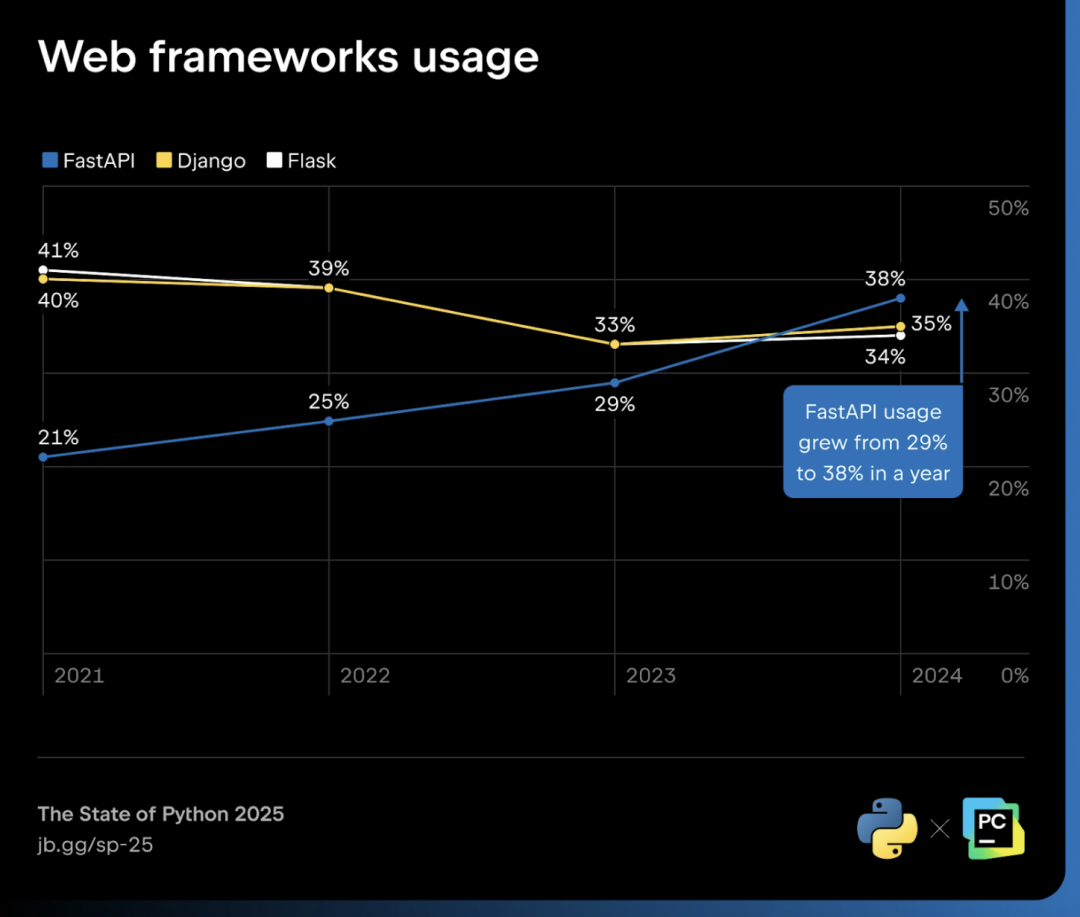 Web frameworks usage

FastAPI Django Flask

50%
40%
30%
20%
10%
0%

41%
40%
39%
33%
38%
35%
34%
21%
25%
29%

FastAPI usage grew from 29% to 38% in a year

2021
2022
2023
2024

The State of Python 2025
jb.gg/sp-25

PC